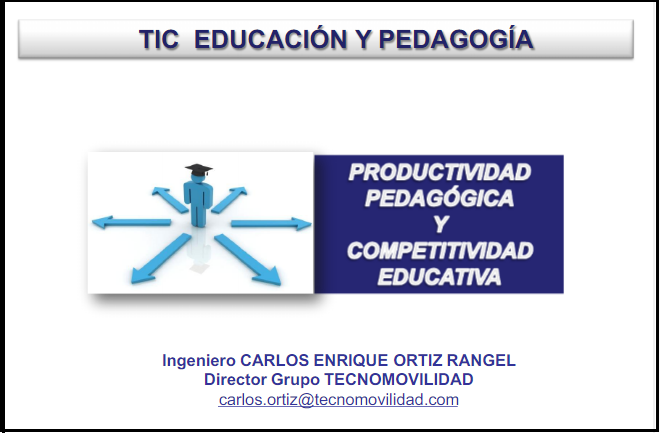 TIC EDUCACIÓN Y PEDAGOGÍA

PRODUCTIVIDAD PEDAGÓGICA Y COMPETITIVIDAD EDUCATIVA

Ingeniero CARLOS ENRIQUE ORTIZ RANGEL
Director Grupo TECNOMOVILIDAD
carlos.ortiz@tecnomovilidad.com